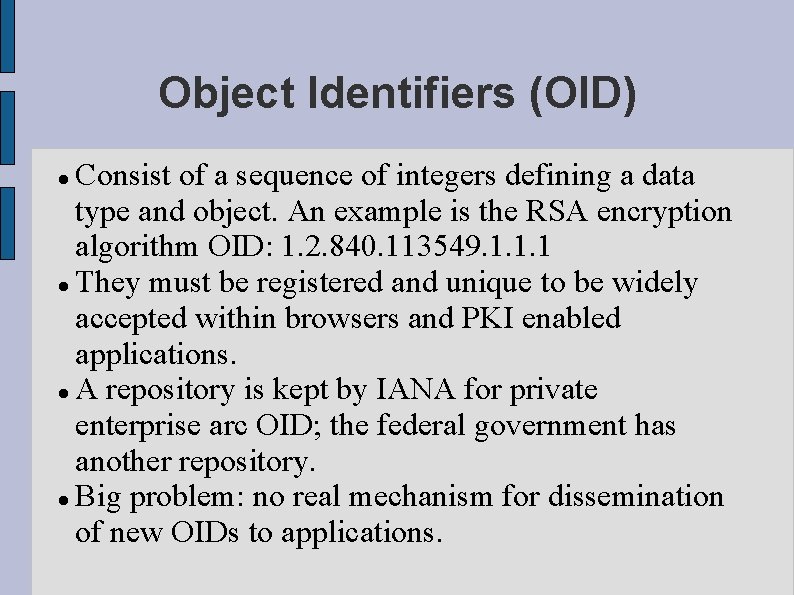 Object Identifiers (OID)

• Consist of a sequence of integers defining a data type and object. An example is the RSA encryption algorithm OID: 1.2.840.113549.1.1.1
• They must be registered and unique to be widely accepted within browsers and PKI enabled applications.
• A repository is kept by IANA for private enterprise arc OID; the federal government has another repository.
• Big problem: no real mechanism for dissemination of new OIDs to applications.